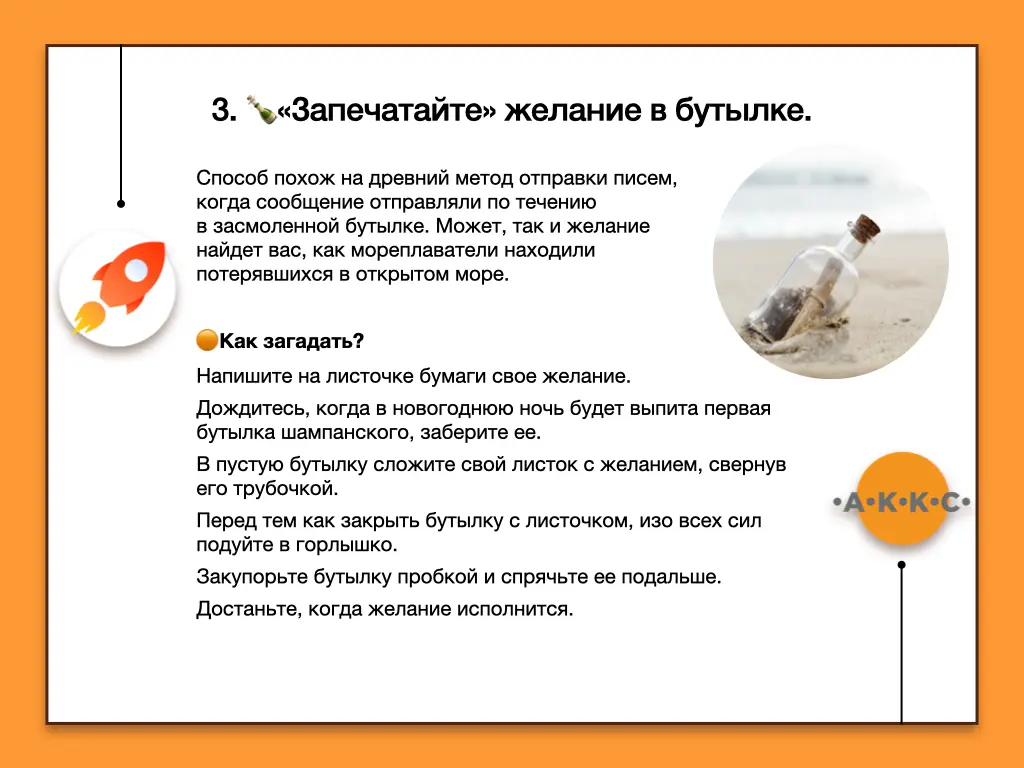 3. 🍾«Запечатайте» желание в бутылке.

Способ похож на древний метод отправки писем, когда сообщение отправляли по течению в засмоленной бутылке. Может, так и желание найдет вас, как мореплаватели находили потерявшихся в открытом море.

🟠Как загадать?

Напишите на листочке бумаги свое желание.

Дождитесь, когда в новогоднюю ночь будет выпита первая бутылка шампанского, заберите ее.

В пустую бутылку сложите свой листок с желанием, свернув его трубочкой.

Перед тем как закрыть бутылку с листочком, изо всех сил подуйте в горлышко.

Закупорьте бутылку пробкой и спрячьте ее подальше.

Достаньте, когда желание исполнится.

•А•К•К•С•